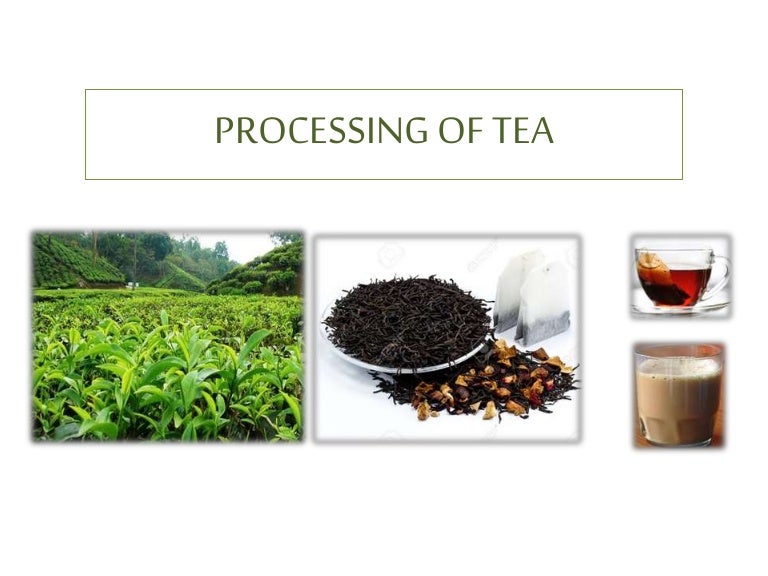 PROCESSING OF TEA